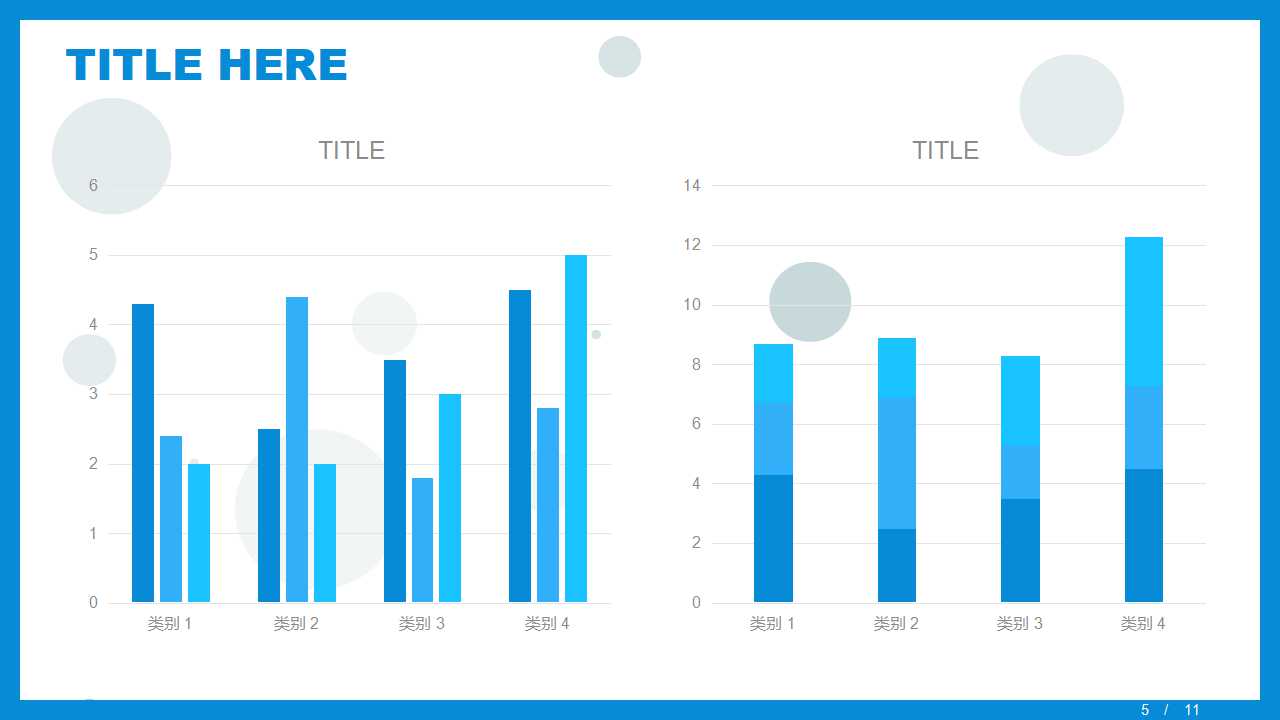 TITLE HERE

TITLE

6
5
4
3
2
1
0

类别 1　类别 2　类别 3　类别 4

TITLE

14
12
10
8
6
4
2
0

类别 1　类别 2　类别 3　类别 4

5 / 11